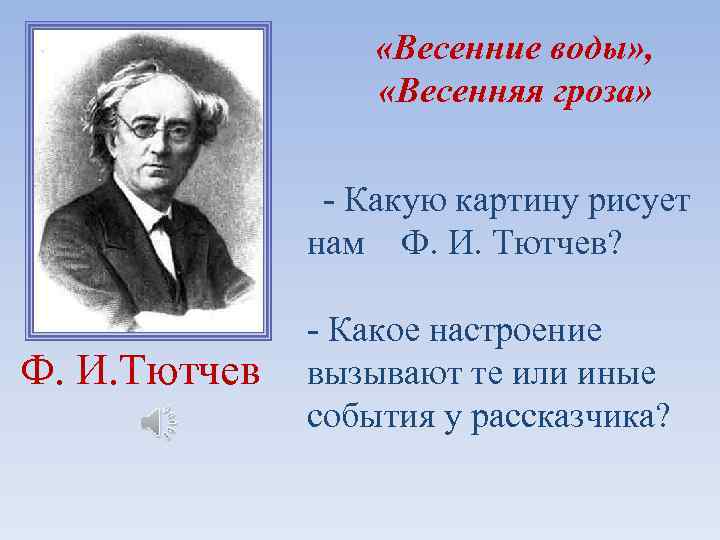 «Весенние воды»,
«Весенняя гроза»

- Какую картину рисует нам Ф. И. Тютчев?

- Какое настроение вызывают те или иные события у рассказчика?

Ф. И.Тютчев